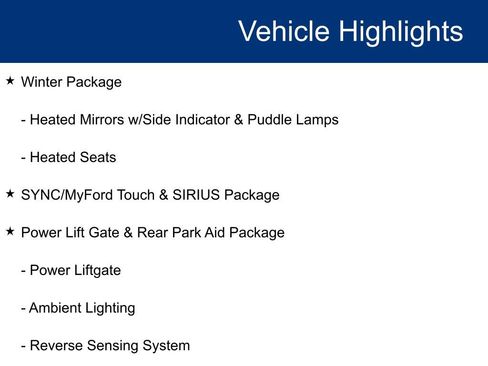 Vehicle Highlights

★ Winter Package

- Heated Mirrors w/Side Indicator & Puddle Lamps

- Heated Seats

★ SYNC/MyFord Touch & SIRIUS Package

★ Power Lift Gate & Rear Park Aid Package

- Power Liftgate

- Ambient Lighting

- Reverse Sensing System